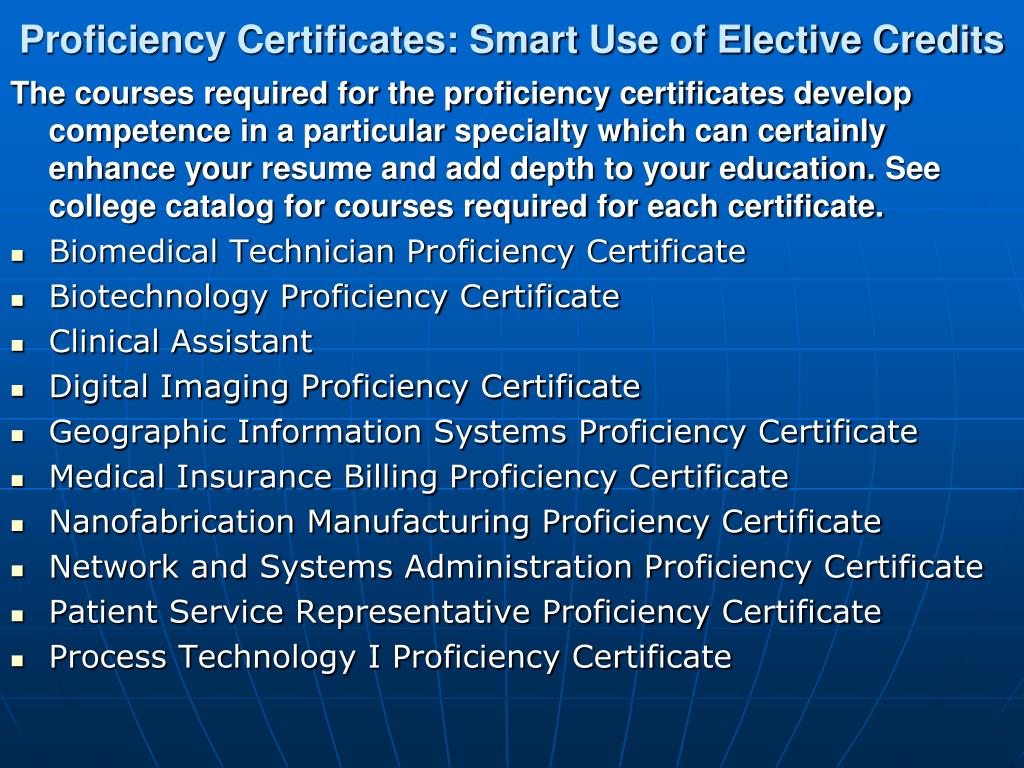 Proficiency Certificates: Smart Use of Elective Credits

The courses required for the proficiency certificates develop competence in a particular specialty which can certainly enhance your resume and add depth to your education. See college catalog for courses required for each certificate.

- Biomedical Technician Proficiency Certificate
- Biotechnology Proficiency Certificate
- Clinical Assistant
- Digital Imaging Proficiency Certificate
- Geographic Information Systems Proficiency Certificate
- Medical Insurance Billing Proficiency Certificate
- Nanofabrication Manufacturing Proficiency Certificate
- Network and Systems Administration Proficiency Certificate
- Patient Service Representative Proficiency Certificate
- Process Technology I Proficiency Certificate